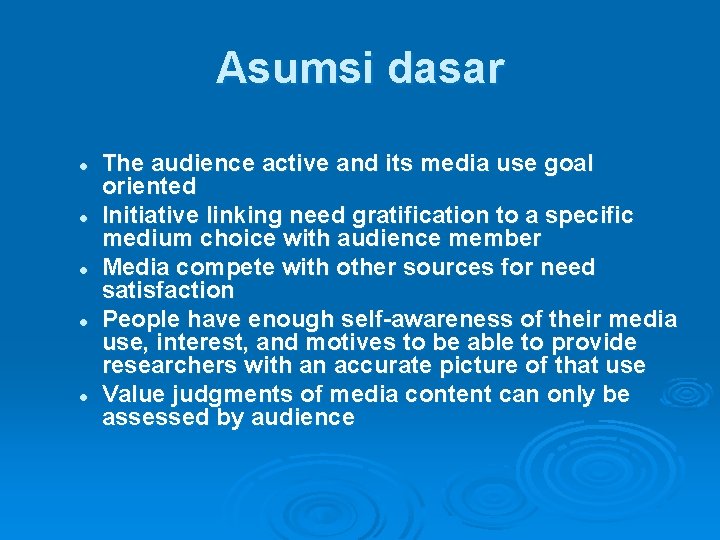 Asumsi dasar

• The audience active and its media use goal oriented
• Initiative linking need gratification to a specific medium choice with audience member
• Media compete with other sources for need satisfaction
• People have enough self-awareness of their media use, interest, and motives to be able to provide researchers with an accurate picture of that use
• Value judgments of media content can only be assessed by audience